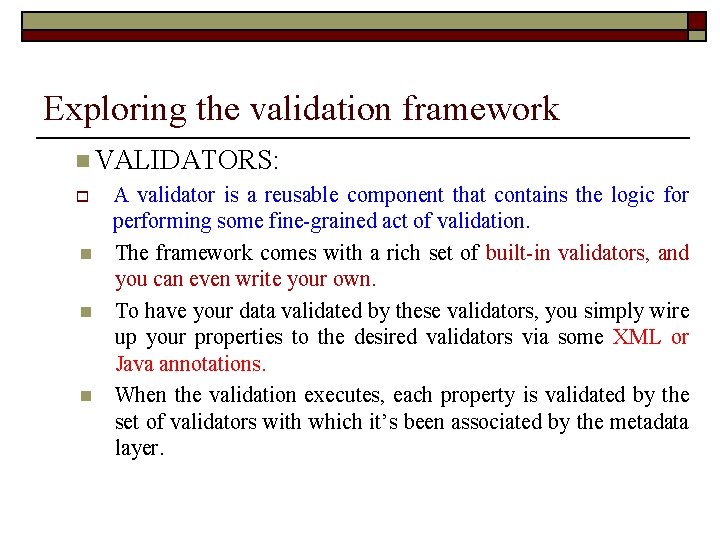 Exploring the validation framework

VALIDATORS:

A validator is a reusable component that contains the logic for performing some fine-grained act of validation.

The framework comes with a rich set of built-in validators, and you can even write your own.

To have your data validated by these validators, you simply wire up your properties to the desired validators via some XML or Java annotations.

When the validation executes, each property is validated by the set of validators with which it's been associated by the metadata layer.